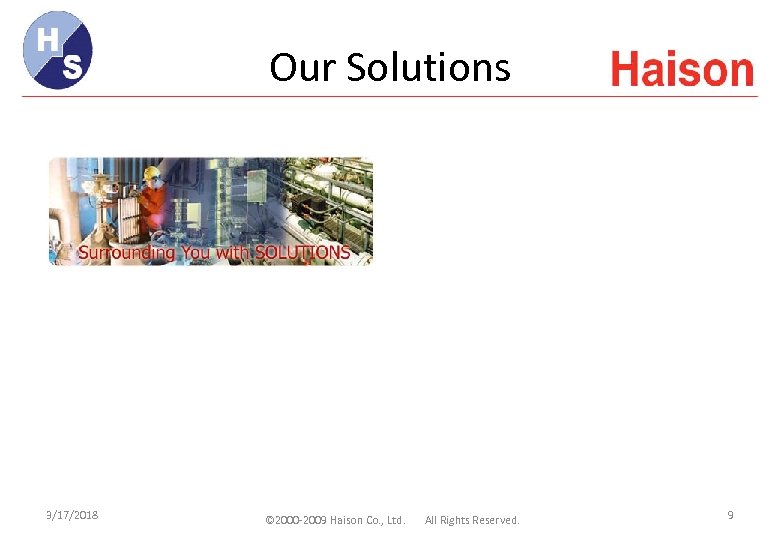 H
S

Our Solutions

Haison

Surrounding You with SOLUTIONS

3/17/2018

©2000-2009 Haison Co., Ltd. All Rights Reserved.

9